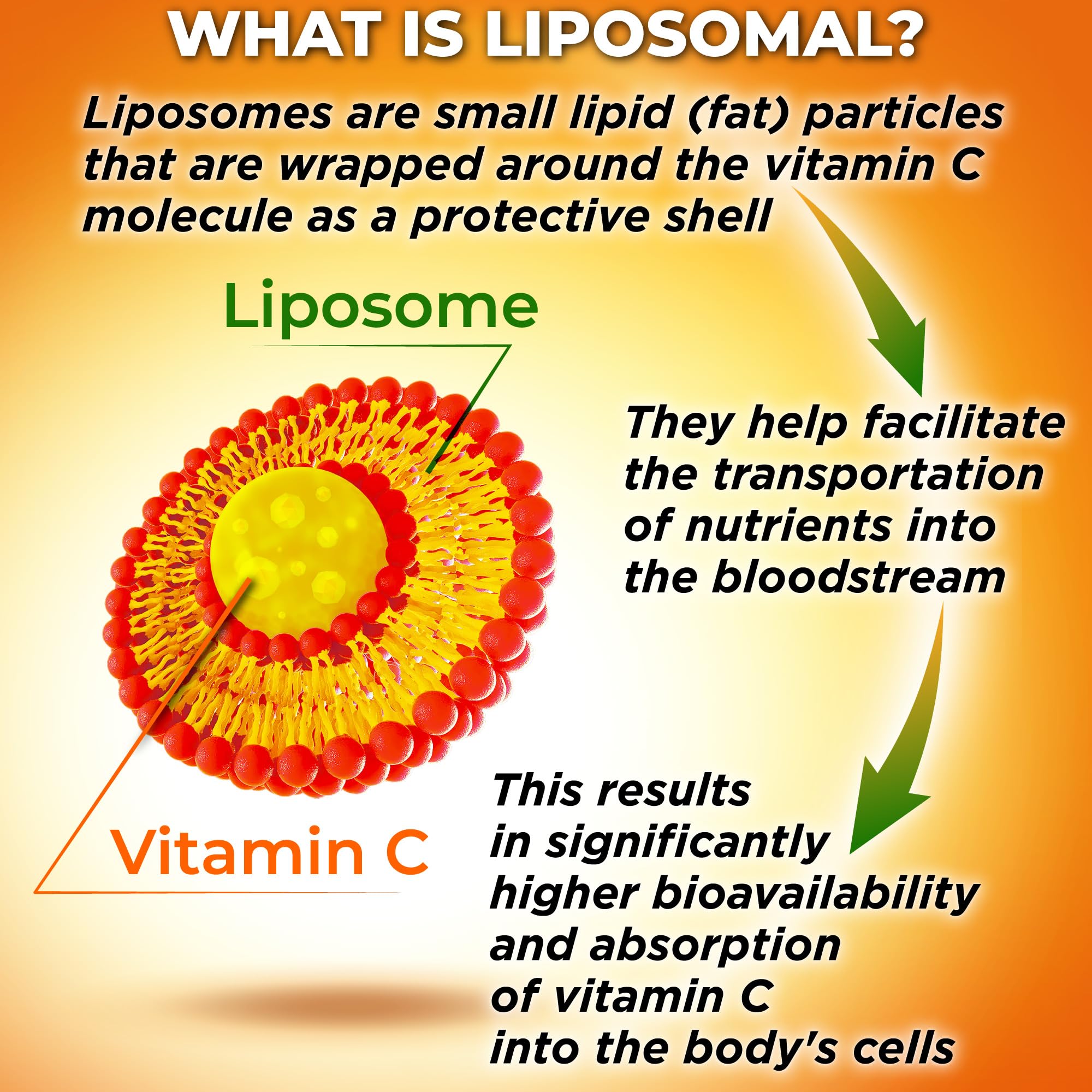 WHAT IS LIPOSOMAL?

Liposomes are small lipid (fat) particles that are wrapped around the vitamin C molecule as a protective shell

Liposome

They help facilitate the transportation of nutrients into the bloodstream

Vitamin C

This results in significantly higher bioavailability and absorption of vitamin C into the body's cells